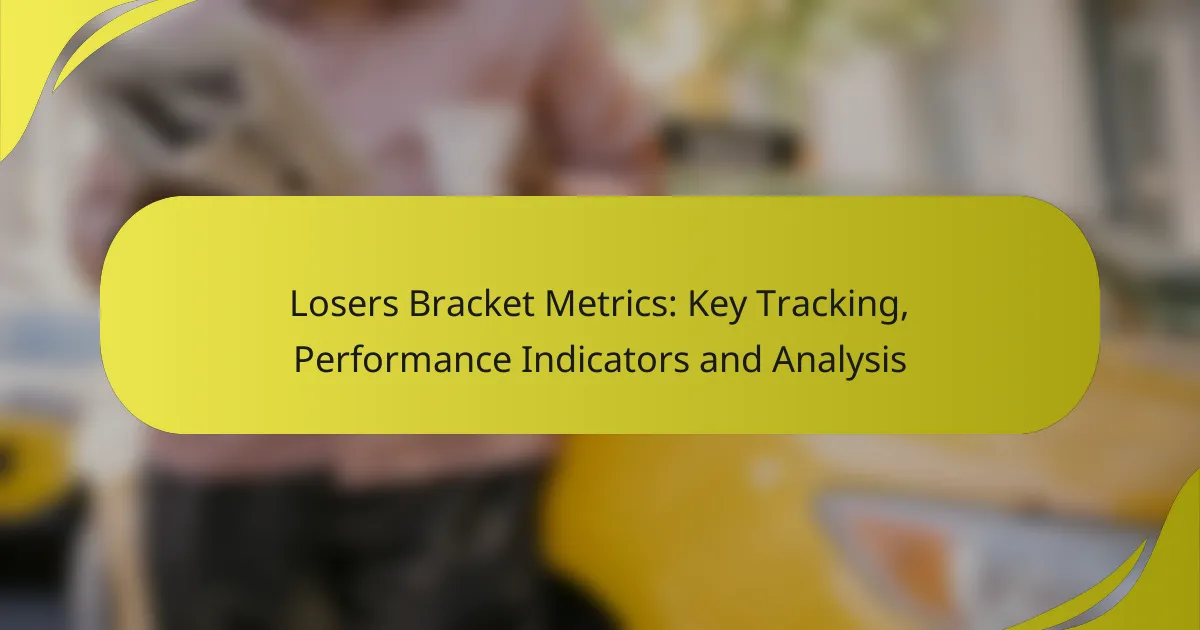 Losers Bracket Metrics: Key Tracking, Performance Indicators and Analysis